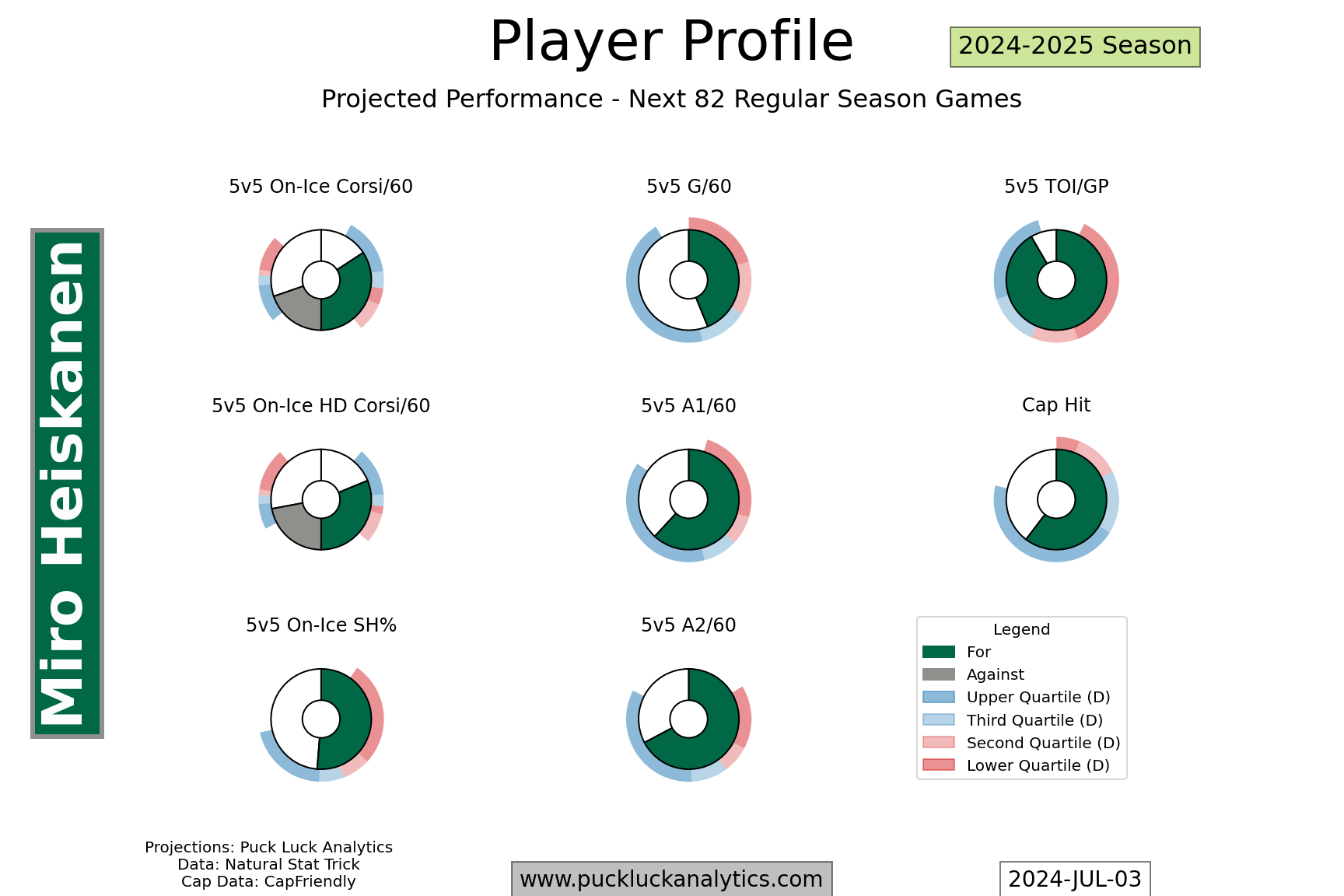 Player Profile

2024-2025 Season

Projected Performance - Next 82 Regular Season Games

Miro Heiskanen

5v5 On-Ice Corsi/60

5v5 G/60

5v5 TOI/GP

5v5 On-Ice HD Corsi/60

5v5 A1/60

Cap Hit

5v5 On-Ice SH%

5v5 A2/60

Legend
For
Against
Upper Quartile (D)
Third Quartile (D)
Second Quartile (D)
Lower Quartile (D)

Projections: Puck Luck Analytics
Data: Natural Stat Trick
Cap Data: CapFriendly

www.puckluckanalytics.com

2024-JUL-03